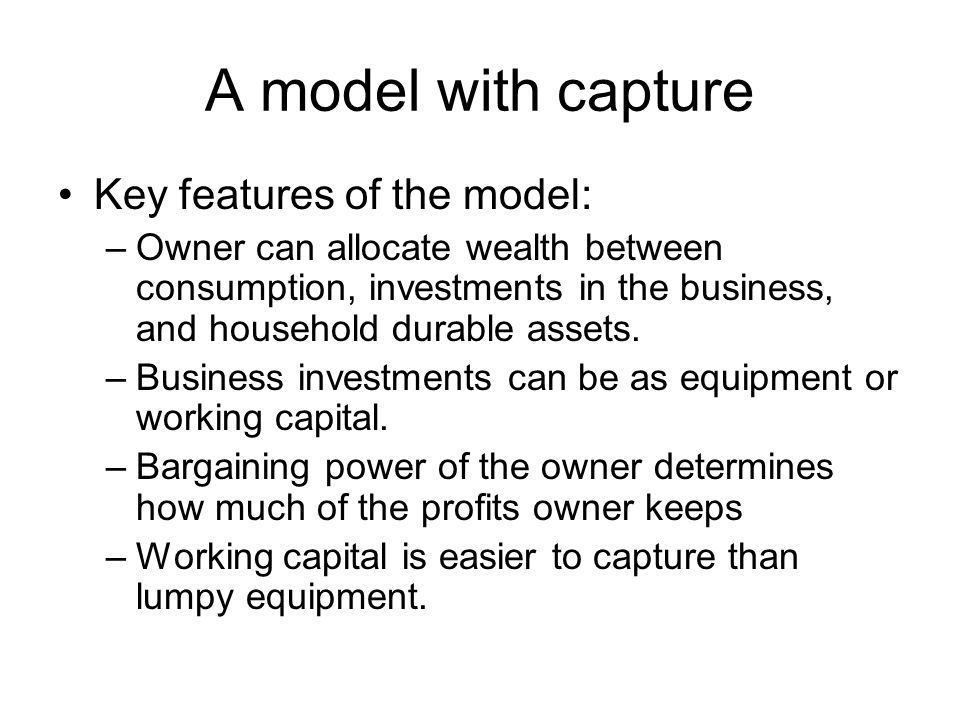 A model with capture

• Key features of the model:
– Owner can allocate wealth between consumption, investments in the business, and household durable assets.
– Business investments can be as equipment or working capital.
– Bargaining power of the owner determines how much of the profits owner keeps
– Working capital is easier to capture than lumpy equipment.